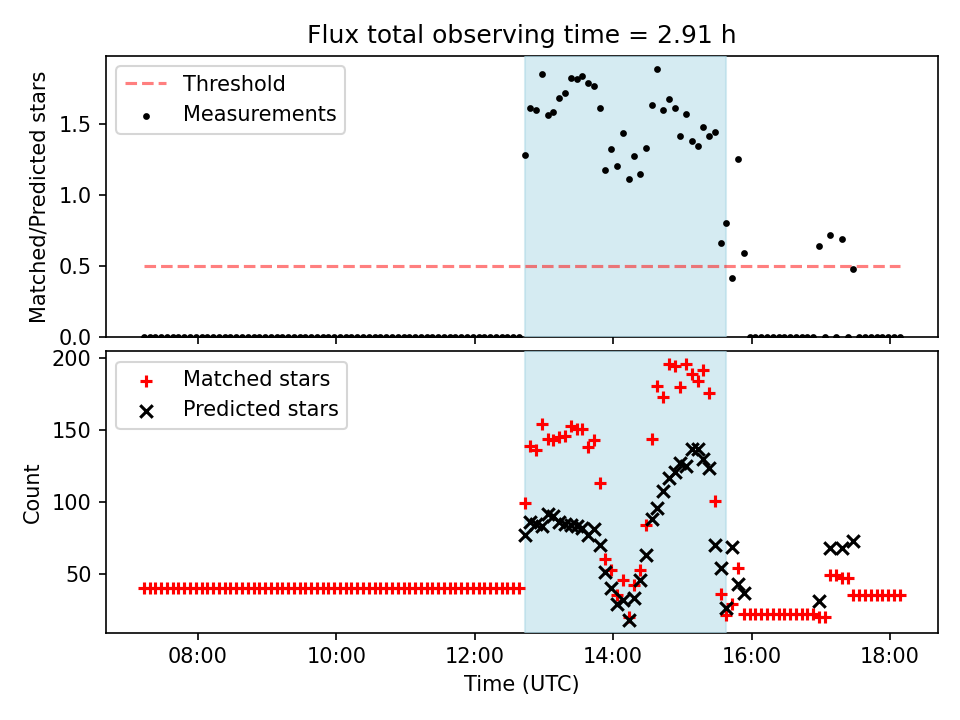 Flux total observing time = 2.91 h

Threshold
Measurements

Matched/Predicted stars

1.5
1.0
0.5
0.0

Matched stars
Predicted stars

Count

200
150
100
50

08:00
10:00
12:00
14:00
16:00
18:00

Time (UTC)